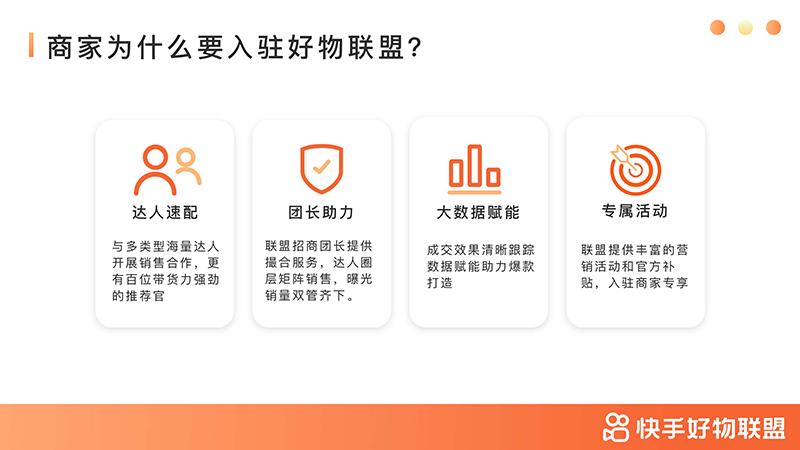 商家为什么要入驻好物联盟?

达人速配

与多类型海量达人开展销售合作，更有百位带货力强劲的推荐官

团长助力

联盟招商团长提供撮合服务，达人圈层矩阵销售，曝光销量双管齐下。

大数据赋能

成交效果清晰跟踪数据赋能助力爆款打造

专属活动

联盟提供丰富的营销活动和官方补贴，入驻商家专享

快手好物联盟